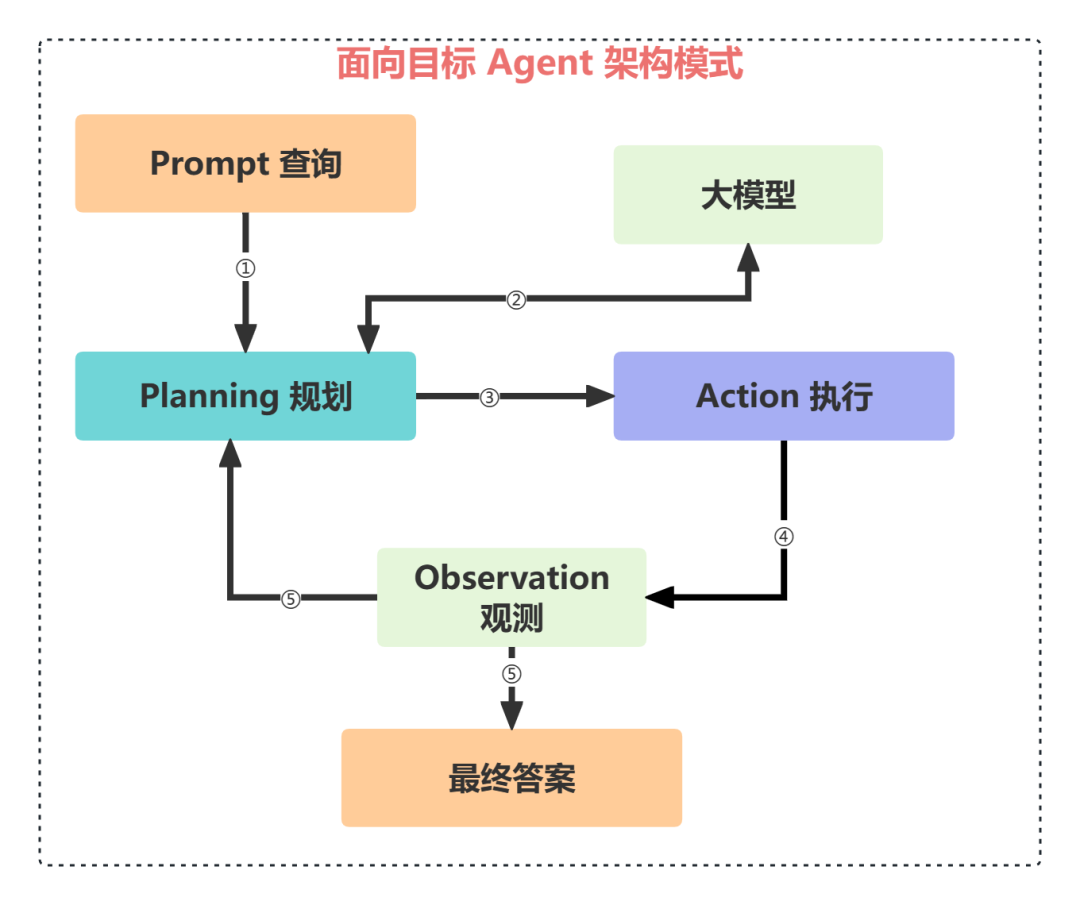 面向目标 Agent 架构模式

Prompt 查询

大模型

①

②

Planning 规划

③

Action 执行

④

Observation 观测

⑤

⑤

最终答案